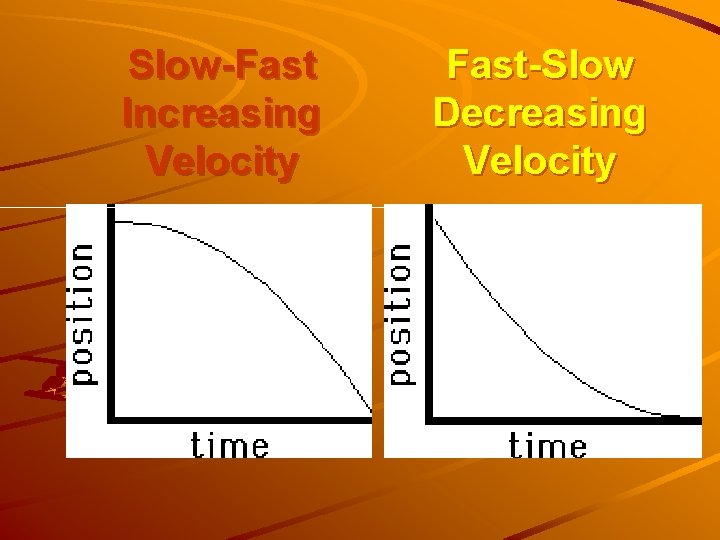 Slow-Fast
Increasing
Velocity

position

time

Fast-Slow
Decreasing
Velocity

position

time